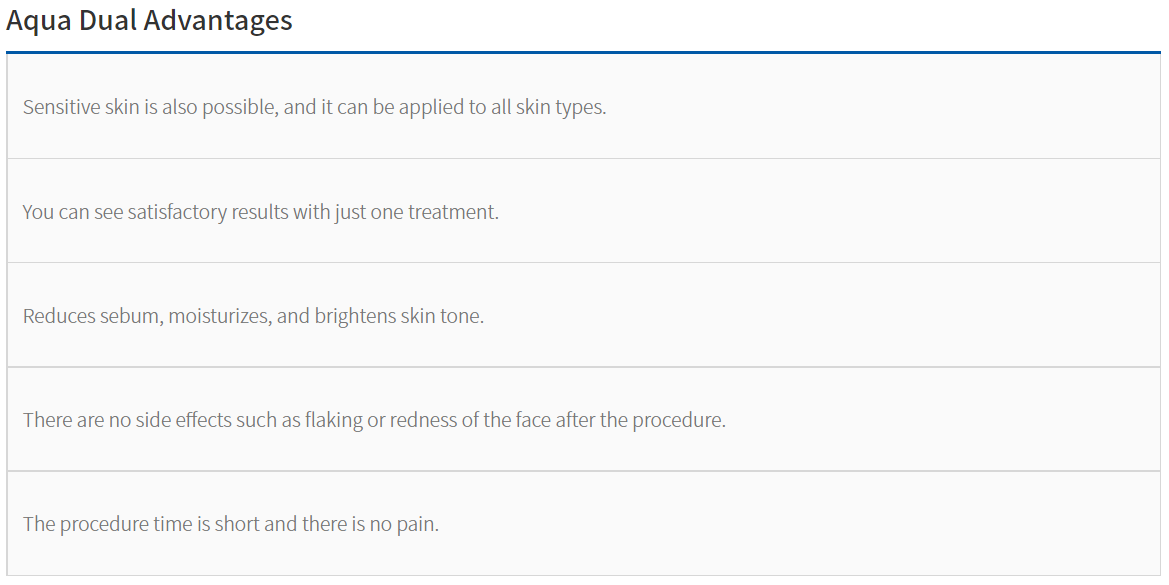 Aqua Dual Advantages

Sensitive skin is also possible, and it can be applied to all skin types.

You can see satisfactory results with just one treatment.

Reduces sebum, moisturizes, and brightens skin tone.

There are no side effects such as flaking or redness of the face after the procedure.

The procedure time is short and there is no pain.